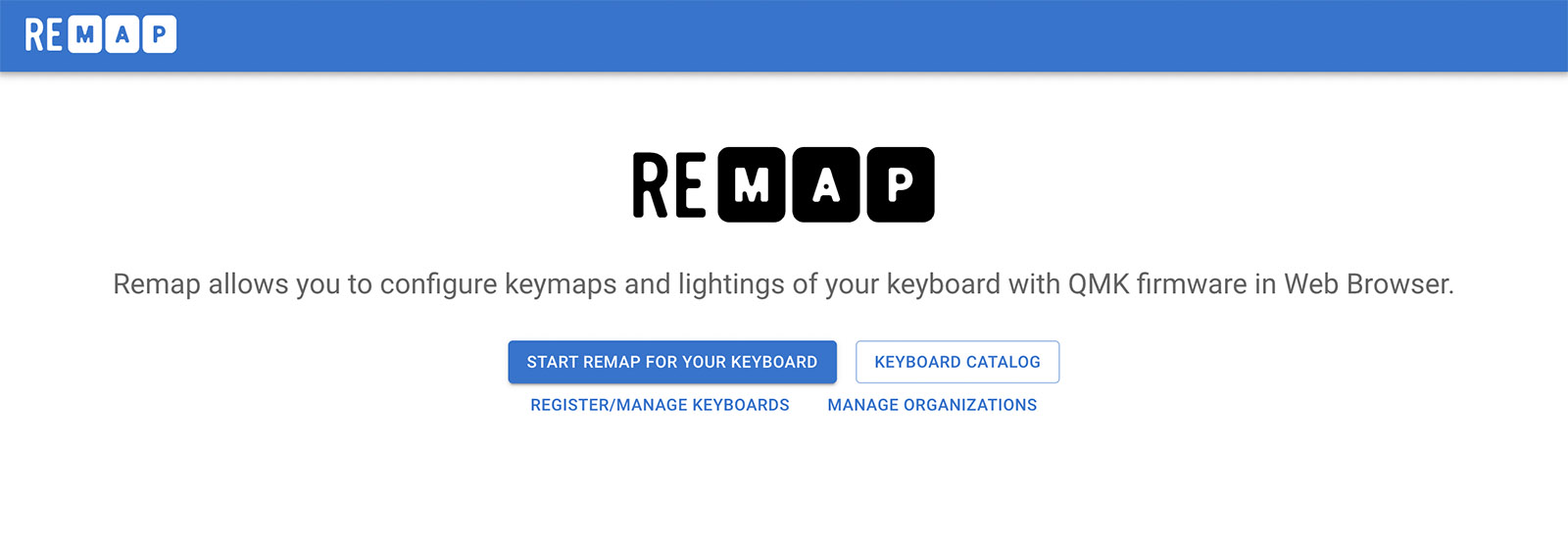 REMAP

REMAP

Remap allows you to configure keymaps and lightings of your keyboard with QMK firmware in Web Browser.

START REMAP FOR YOUR KEYBOARD

KEYBOARD CATALOG

REGISTER/MANAGE KEYBOARDS

MANAGE ORGANIZATIONS